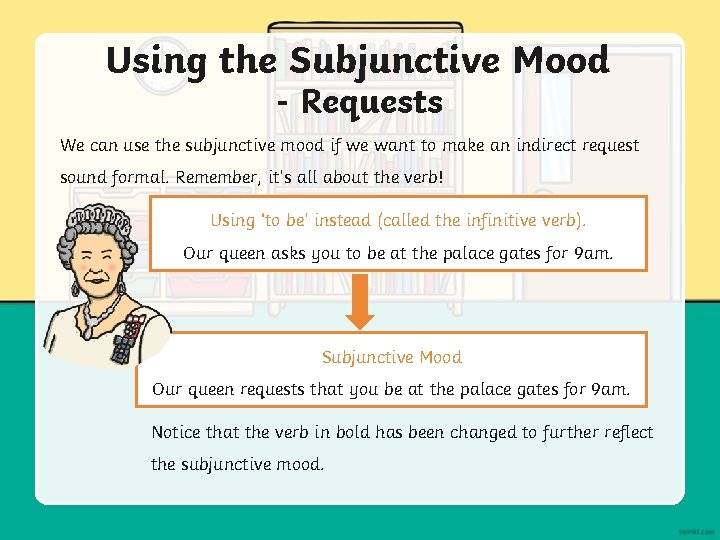 Using the Subjunctive Mood - Requests

We can use the subjunctive mood if we want to make an indirect request sound formal. Remember, it's all about the verb!

Using 'to be' instead (called the infinitive verb).
Our queen asks you to be at the palace gates for 9am.

Subjunctive Mood
Our queen requests that you be at the palace gates for 9am.

Notice that the verb in bold has been changed to further reflect the subjunctive mood.

twinkl.com